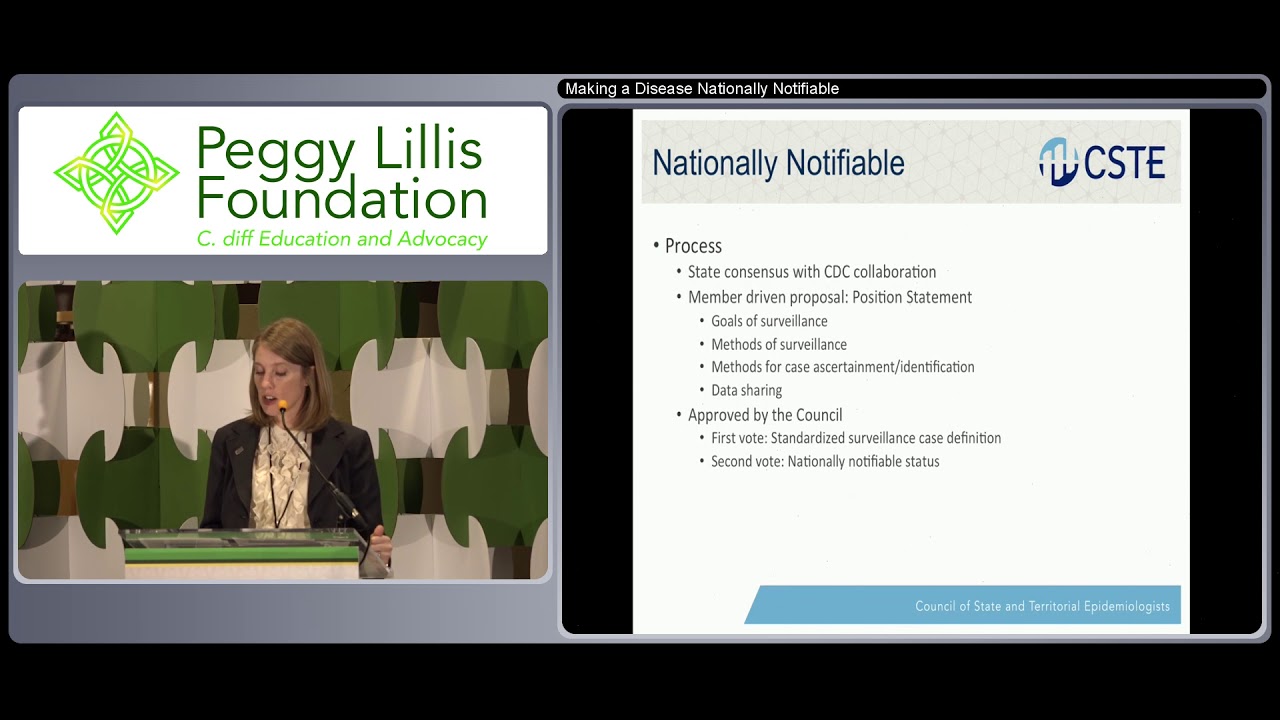 Peggy Lillis Foundation
C. diff Education and Advocacy

Making a Disease Nationally Notifiable

Nationally Notifiable

CSTE

• Process
• State consensus with CDC collaboration
• Member driven proposal: Position Statement
• Goals of surveillance
• Methods of surveillance
• Methods for case ascertainment/identification
• Data sharing
• Approved by the Council
• First vote: Standardized surveillance case definition
• Second vote: Nationally notifiable status

Council of State and Territorial Epidemiologists